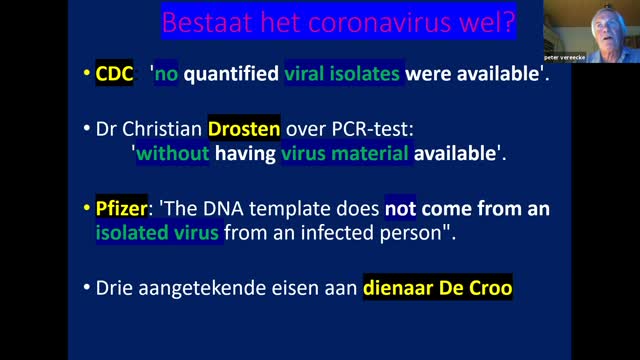 Bestaat het coronavirus wel?

peter vereecke

• CDC 'no quantified viral isolates were available'.

• Dr Christian Drosten over PCR-test: 'without having virus material available'.

• Pfizer: 'The DNA template does not come from an isolated virus from an infected person".

• Drie aangetekende eisen aan dienaar De Croo